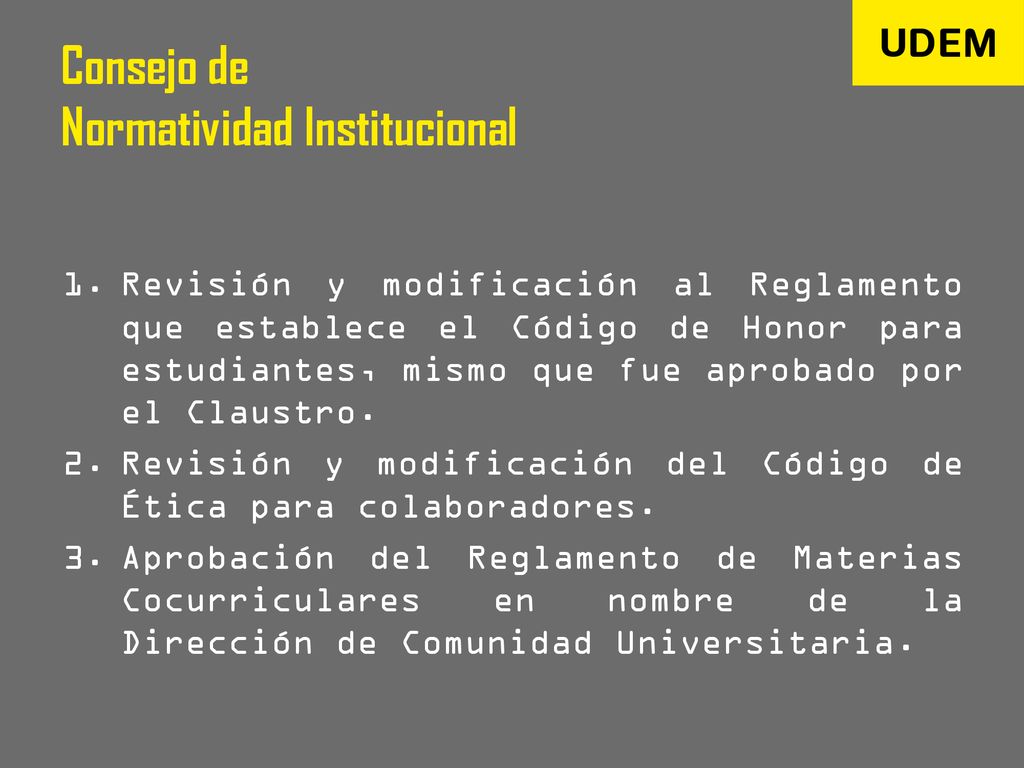 UDEM

Consejo de
Normatividad Institucional

1. Revisión y modificación al Reglamento que establece el Código de Honor para estudiantes, mismo que fue aprobado por el Claustro.
2. Revisión y modificación del Código de Ética para colaboradores.
3. Aprobación del Reglamento de Materias Cocurriculares en nombre de la Dirección de Comunidad Universitaria.